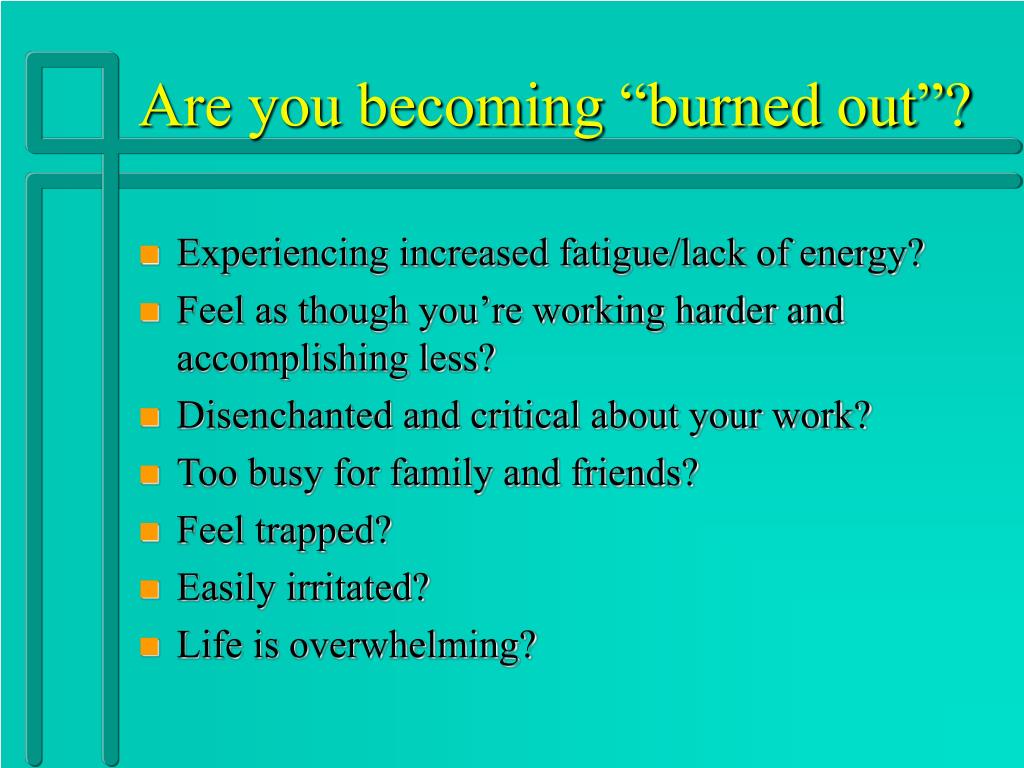 Are you becoming “burned out”?

- Experiencing increased fatigue/lack of energy?
- Feel as though you’re working harder and accomplishing less?
- Disenchanted and critical about your work?
- Too busy for family and friends?
- Feel trapped?
- Easily irritated?
- Life is overwhelming?